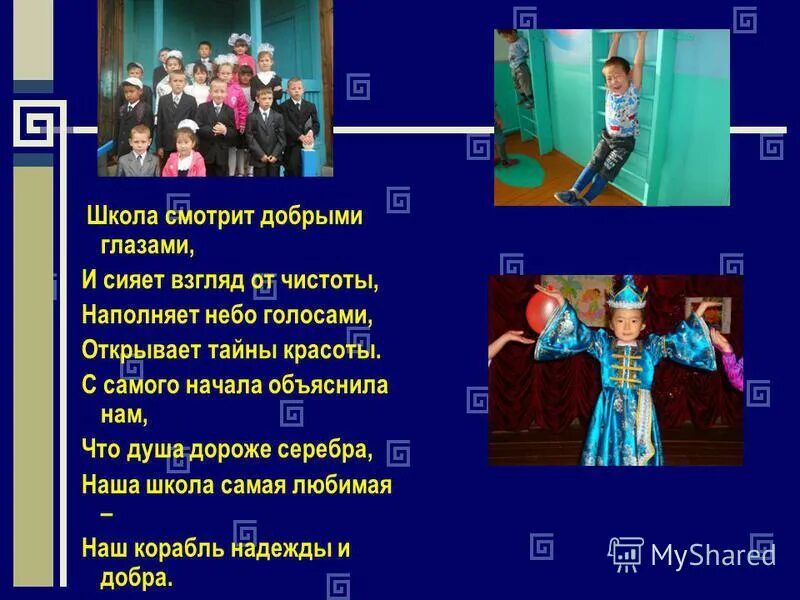 Школа смотрит добрыми глазами,
И сияет взгляд от чистоты,
Наполняет небо голосами,
Открывает тайны красоты.
С самого начала объяснила нам,
Что душа дороже серебра,
Наша школа самая любимая –
Наш корабль надежды и добра.

MyShared